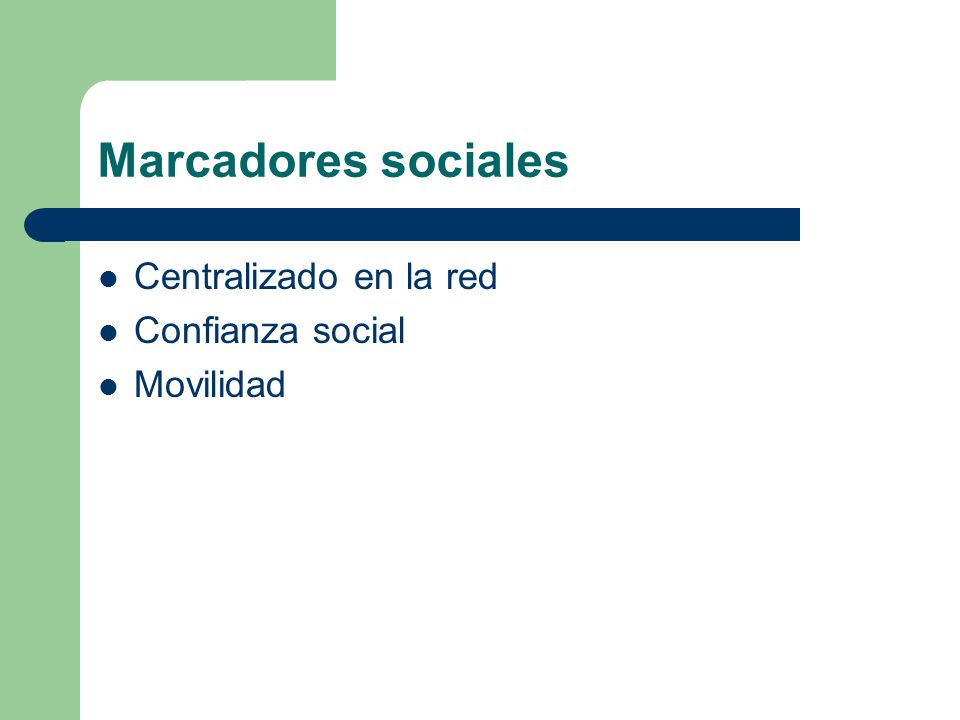 Marcadores sociales

- Centralizado en la red
- Confianza social
- Movilidad